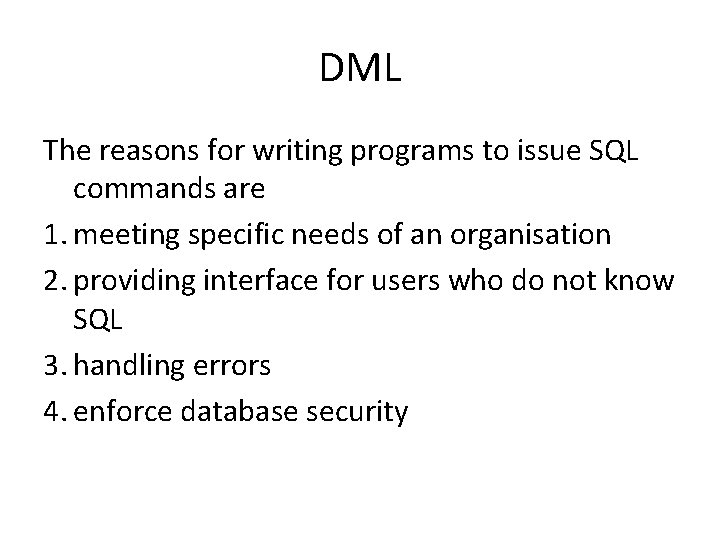 DML

The reasons for writing programs to issue SQL commands are

1. meeting specific needs of an organisation
2. providing interface for users who do not know SQL
3. handling errors
4. enforce database security